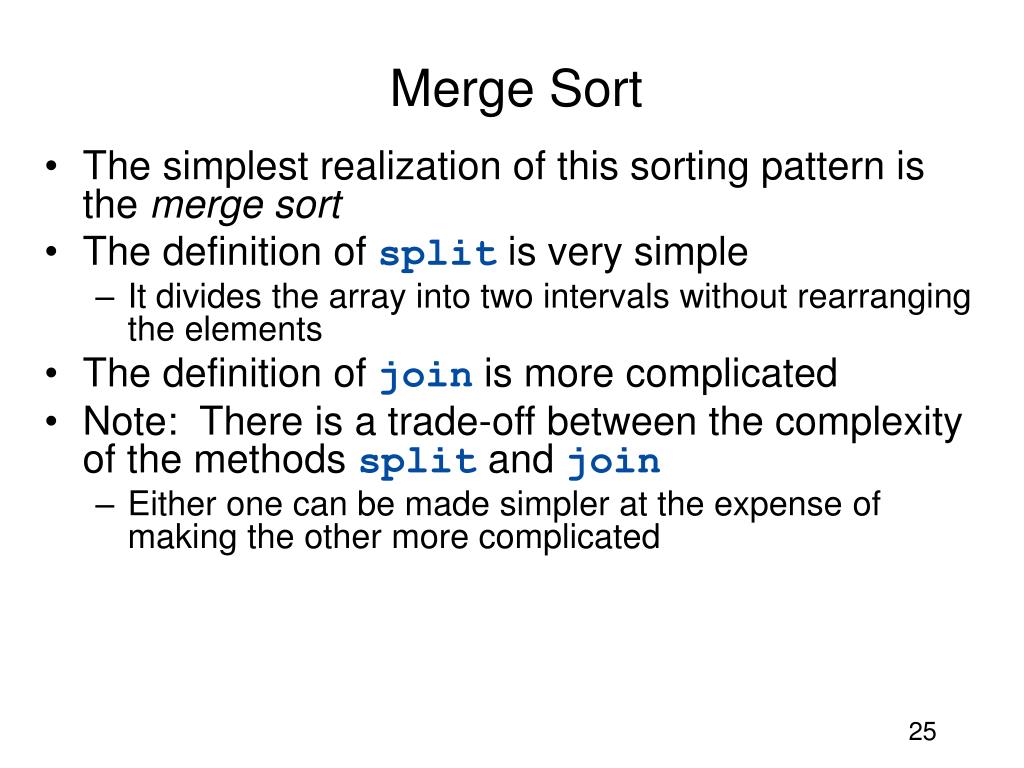 Merge Sort

• The simplest realization of this sorting pattern is the merge sort
• The definition of split is very simple
– It divides the array into two intervals without rearranging the elements
• The definition of join is more complicated
• Note: There is a trade-off between the complexity of the methods split and join
– Either one can be made simpler at the expense of making the other more complicated

25